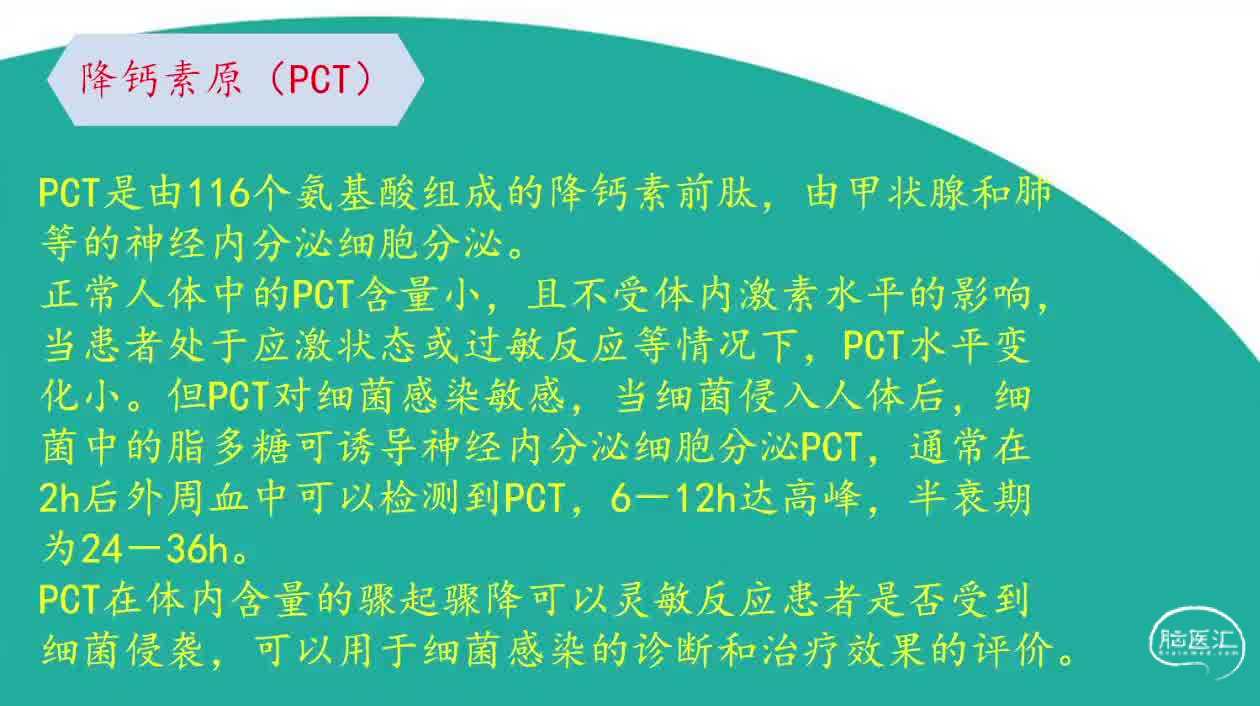 降钙素原（PCT）

PCT是由116个氨基酸组成的降钙素前肽，由甲状腺和肺等的神经内分泌细胞分泌。
正常人体中的PCT含量小，且不受体内激素水平的影响，当患者处于应激状态或过敏反应等情况下，PCT水平变化小。但PCT对细菌感染敏感，当细菌侵入人体后，细菌中的脂多糖可诱导神经内分泌细胞分泌PCT，通常在2h后外周血中可以检测到PCT，6—12h达高峰，半衰期为24—36h。
PCT在体内含量的骤起骤降可以灵敏反应患者是否受到细菌侵袭，可以用于细菌感染的诊断和治疗效果的评价。

脑医汇